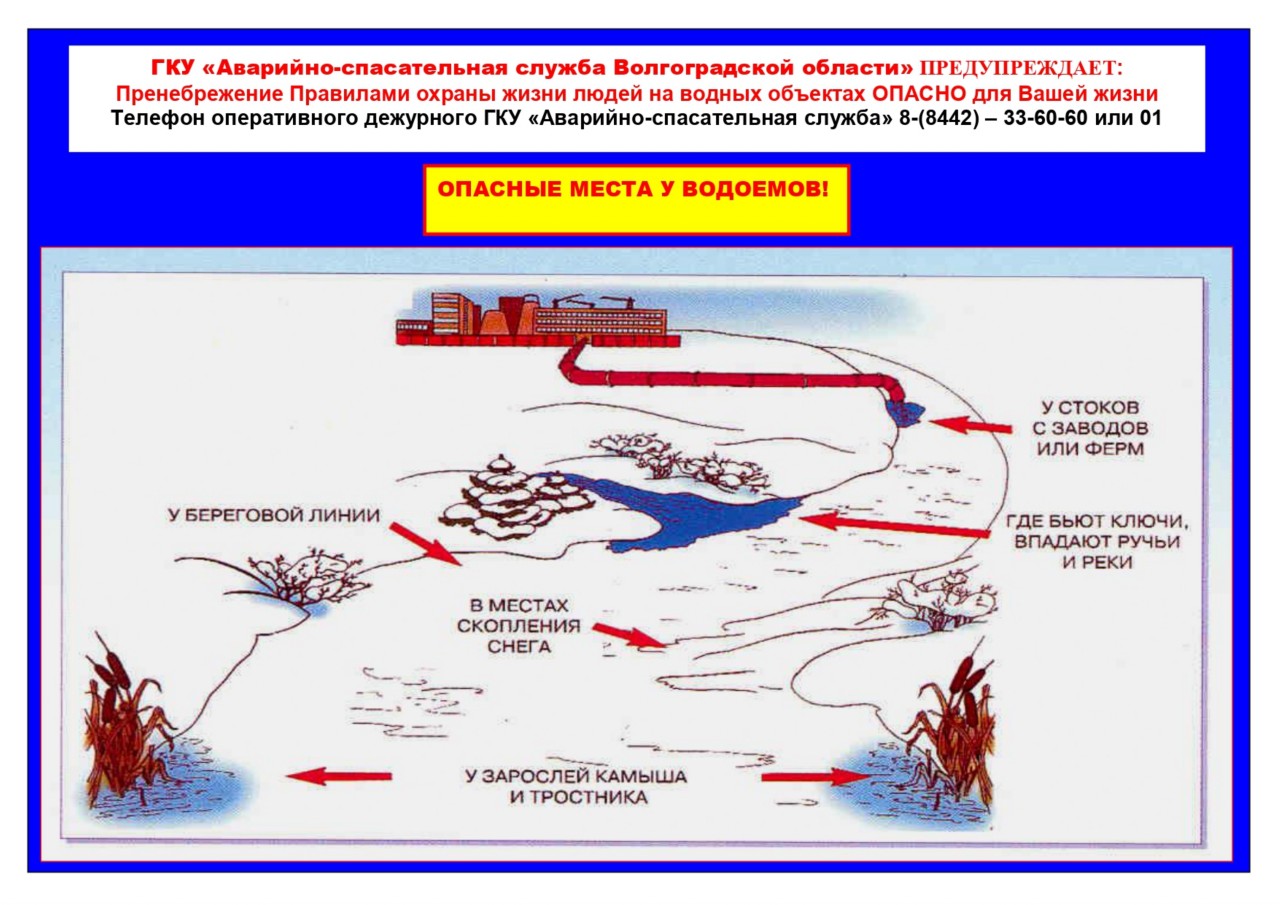 ГКУ «Аварийно-спасательная служба Волгоградской области» ПРЕДУПРЕЖДАЕТ:
Пренебрежение Правилами охраны жизни людей на водных объектах ОПАСНО для Вашей жизни
Телефон оперативного дежурного ГКУ «Аварийно-спасательная служба» 8-(8442) – 33-60-60 или 01

ОПАСНЫЕ МЕСТА У ВОДОЕМОВ!

У СТОКОВ С ЗАВОДОВ ИЛИ ФЕРМ

У БЕРЕГОВОЙ ЛИНИИ

ГДЕ БЬЮТ КЛЮЧИ, ВПАДАЮТ РУЧЬИ И РЕКИ

В МЕСТАХ СКОПЛЕНИЯ СНЕГА

У ЗАРОСЛЕЙ КАМЫША И ТРОСТНИКА